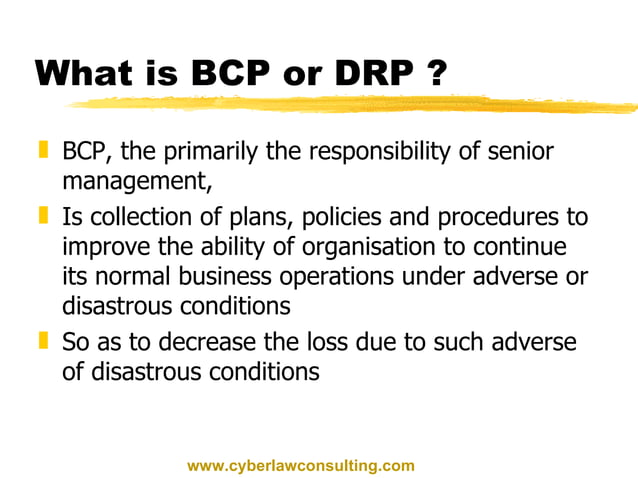 What is BCP or DRP ?

BCP, the primarily the responsibility of senior management,

Is collection of plans, policies and procedures to improve the ability of organisation to continue its normal business operations under adverse or disastrous conditions

So as to decrease the loss due to such adverse of disastrous conditions

www.cyberlawconsulting.com